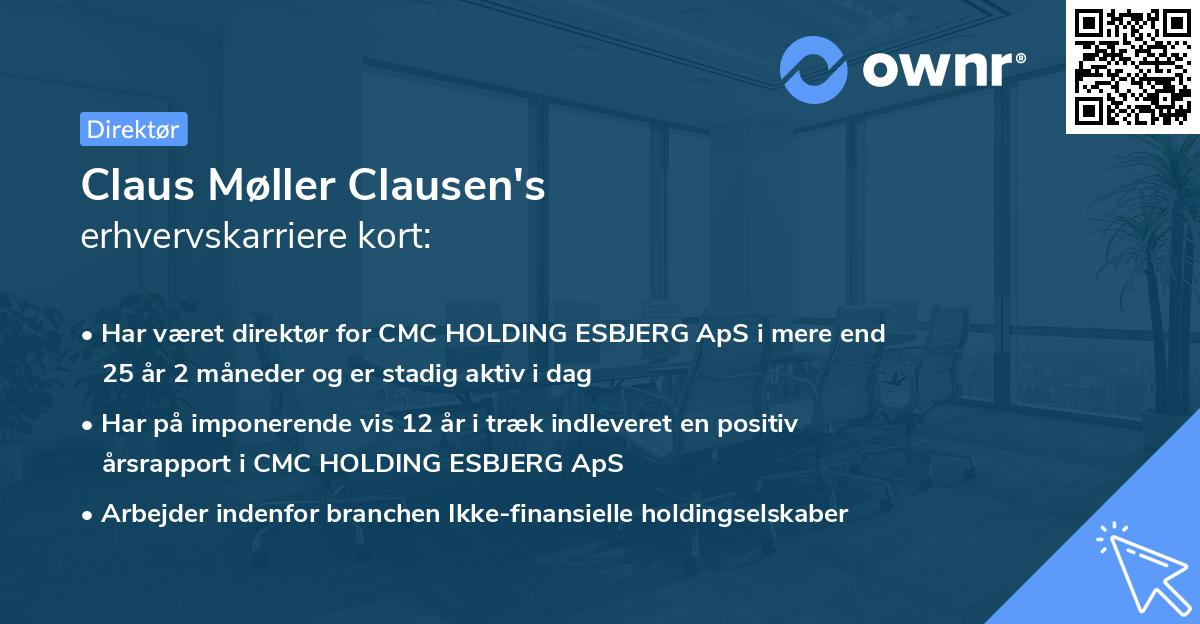 ownr®

Direktør

Claus Møller Clausen's
erhvervskarriere kort:

• Har været direktør for CMC HOLDING ESBJERG ApS i mere end 25 år 2 måneder og er stadig aktiv i dag

• Har på imponerende vis 12 år i træk indleveret en positiv årsrapport i CMC HOLDING ESBJERG ApS

• Arbejder indenfor branchen Ikke-finansielle holdingselskaber